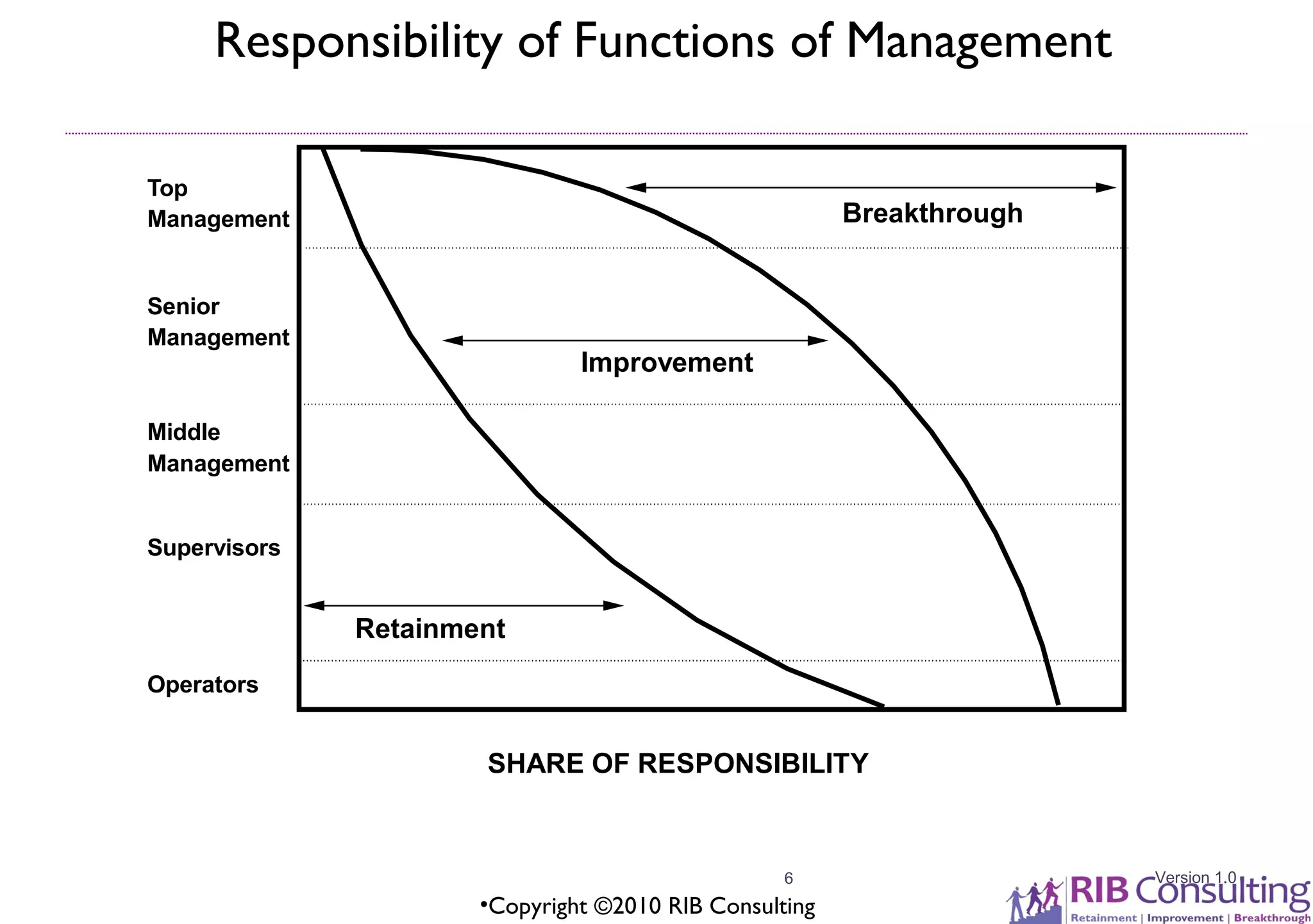 Responsibility of Functions of Management

Top Management

Senior Management

Middle Management

Supervisors

Operators

Breakthrough

Improvement

Retainment

SHARE OF RESPONSIBILITY

6

•Copyright ©2010 RIB Consulting

Version 1.0

RIB Consulting
Retainment | Improvement | Breakthrough